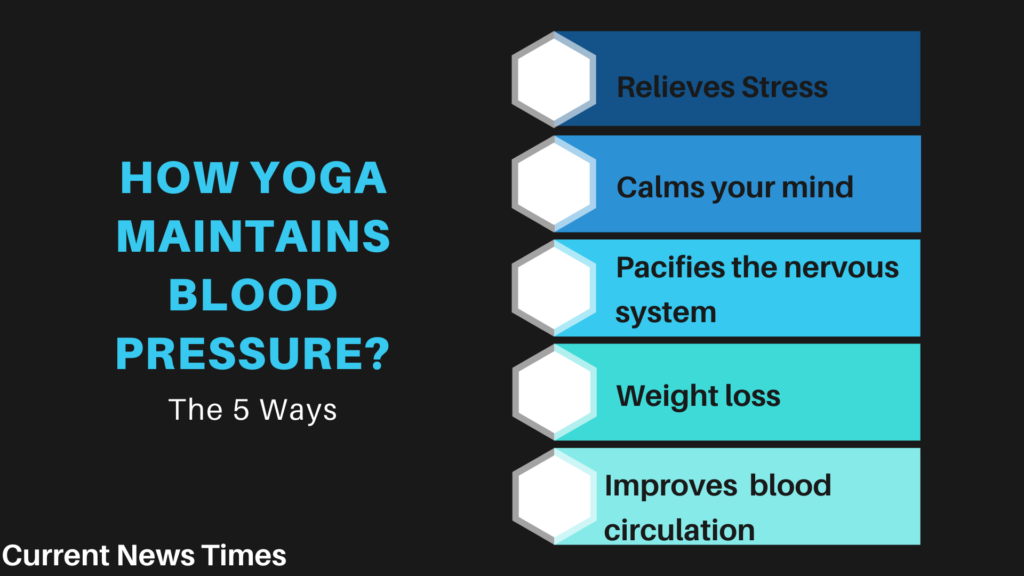 HOW YOGA MAINTAINS BLOOD PRESSURE?

The 5 Ways

Relieves Stress

Calms your mind

Pacifies the nervous system

Weight loss

Improves blood circulation

Current News Times